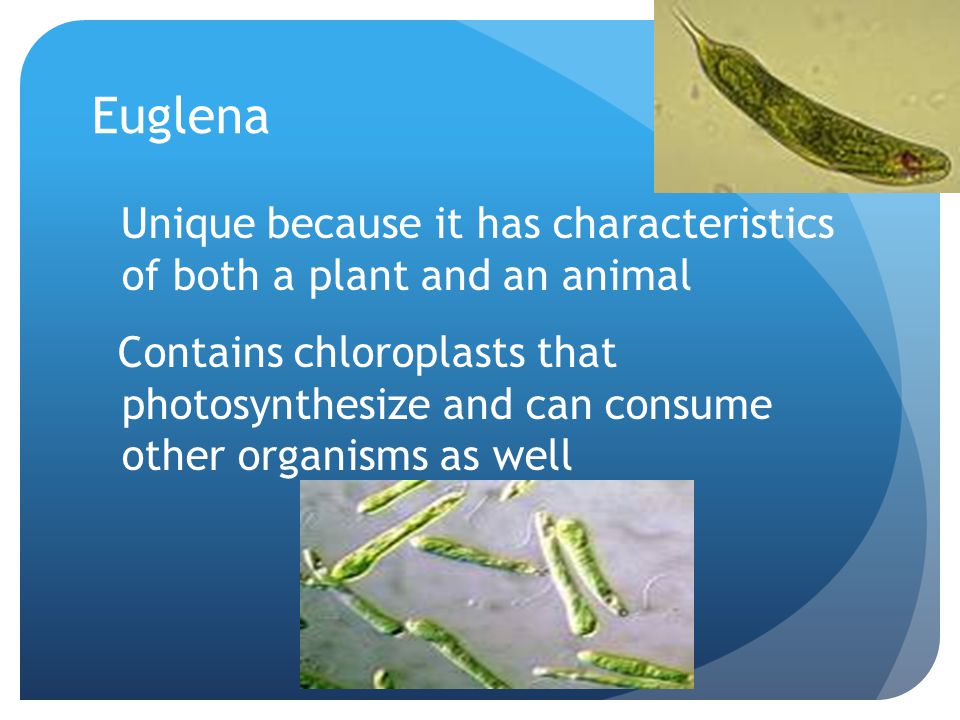 Euglena

Unique because it has characteristics of both a plant and an animal

Contains chloroplasts that photosynthesize and can consume other organisms as well